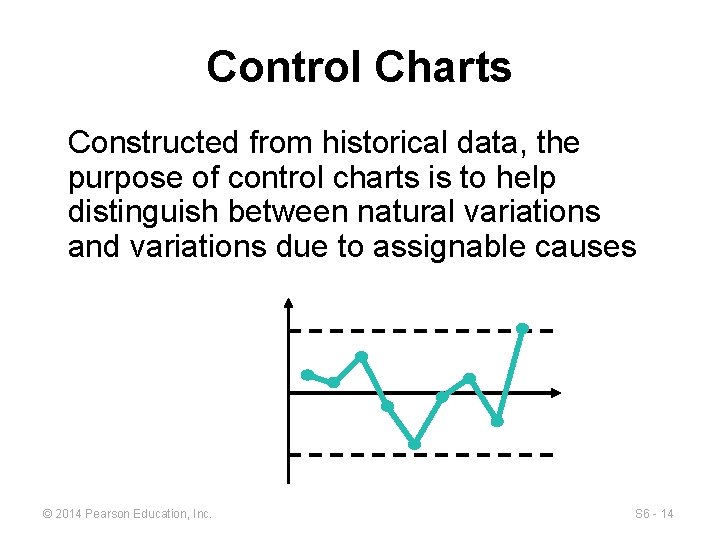 Control Charts

Constructed from historical data, the purpose of control charts is to help distinguish between natural variations and variations due to assignable causes

© 2014 Pearson Education, Inc.

S6 - 14